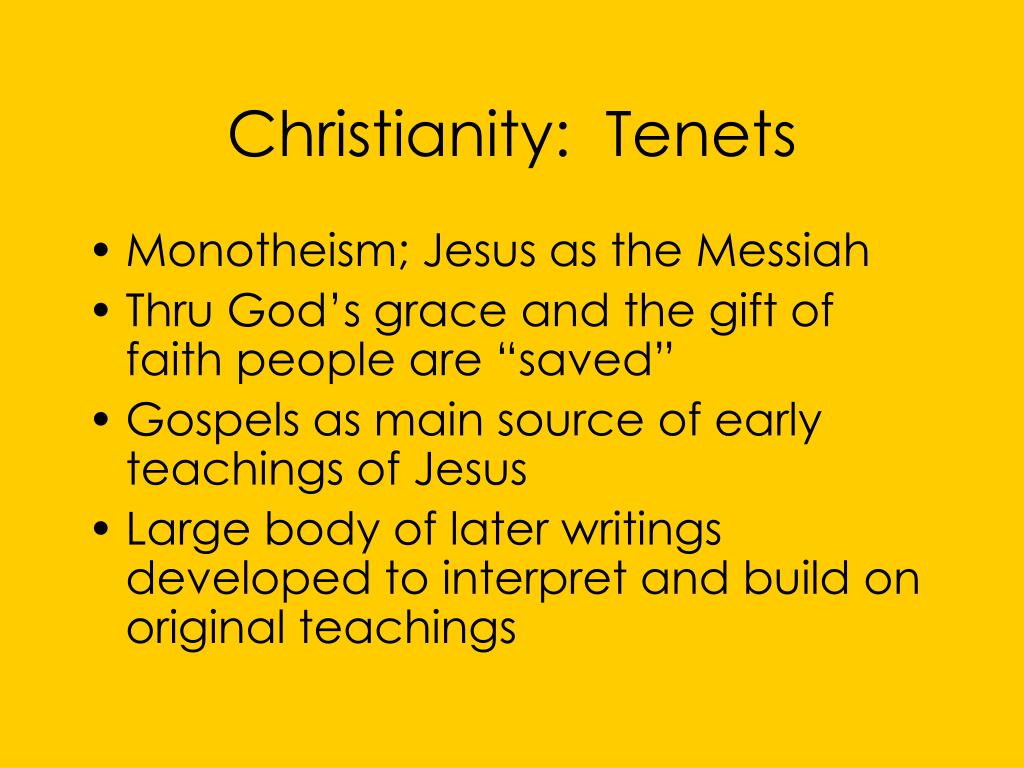 Christianity: Tenets

• Monotheism; Jesus as the Messiah
• Thru God’s grace and the gift of faith people are “saved”
• Gospels as main source of early teachings of Jesus
• Large body of later writings developed to interpret and build on original teachings